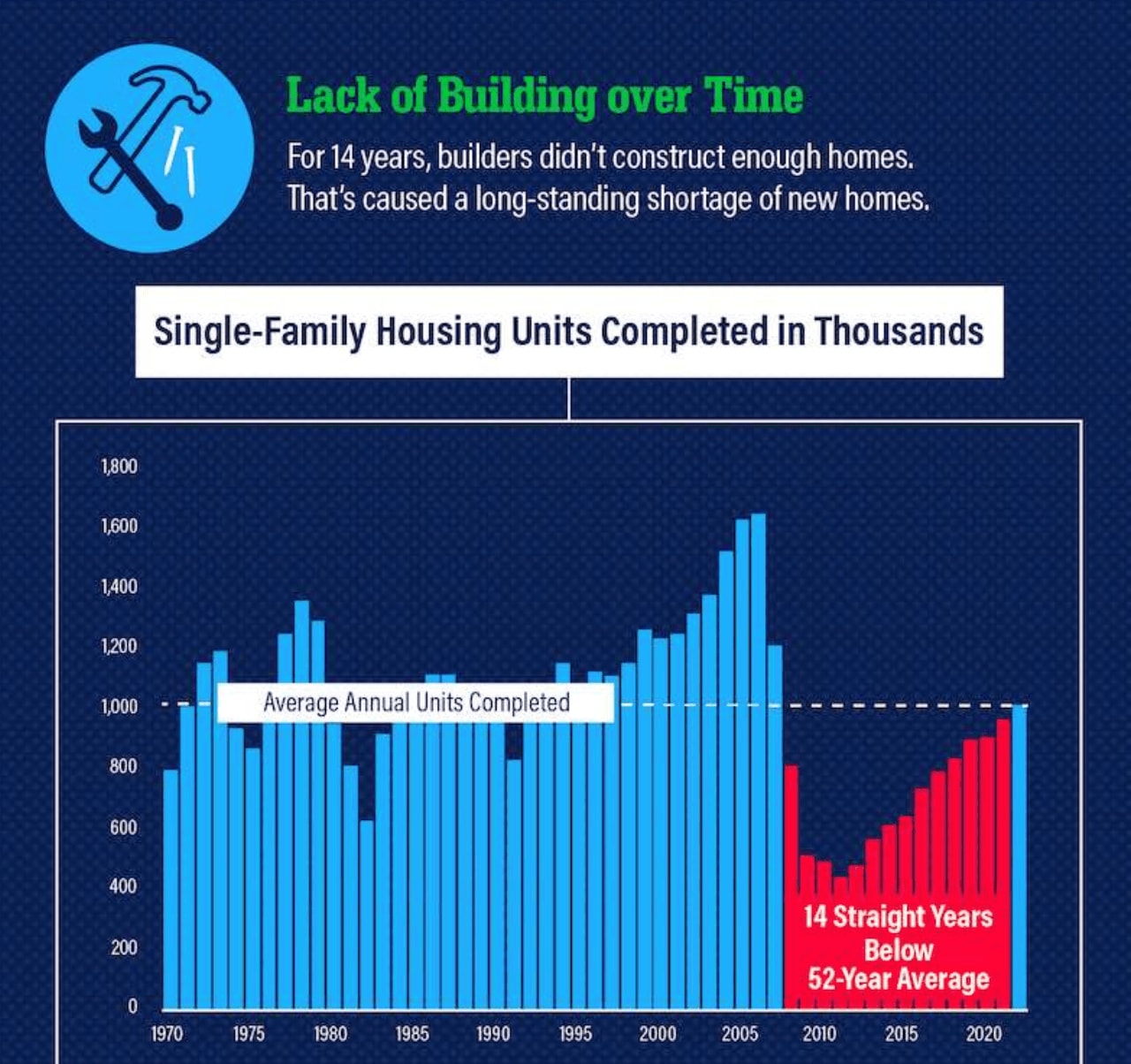 Lack of Building over Time

For 14 years, builders didn't construct enough homes. That's caused a long-standing shortage of new homes.

Single-Family Housing Units Completed in Thousands

1,800
1,600
1,400
1,200
1,000
800
600
400
200
0

Average Annual Units Completed

14 Straight Years Below 52-Year Average

1970 1975 1980 1985 1990 1995 2000 2005 2010 2015 2020